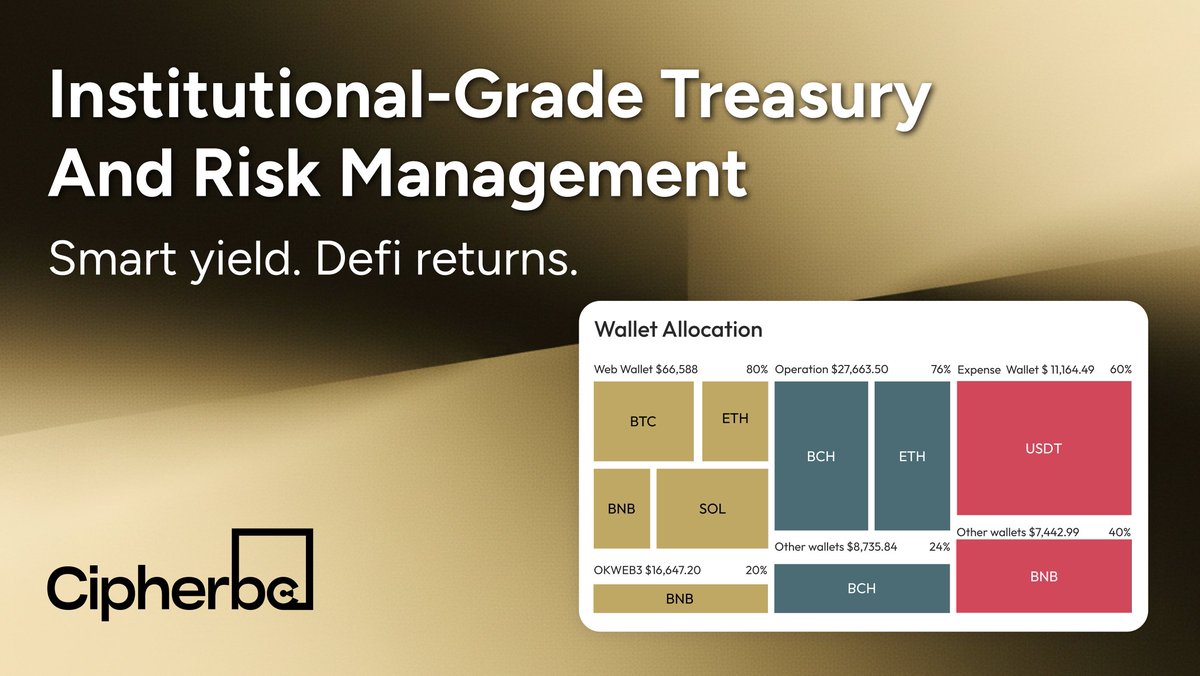 Institutional-Grade Treasury And Risk Management

Smart yield. Defi returns.

Wallet Allocation

Web Wallet $66,588 80%

BTC

ETH

BNB

SOL

OKWEB3 $16,647.20 20%

BNB

Operation $27,663.50 76%

BCH

ETH

Other wallets $8,735.84 24%

BCH

Expense Wallet $ 11,164.49 60%

USDT

Other wallets $7,442.99 40%

BNB

Cipherbc